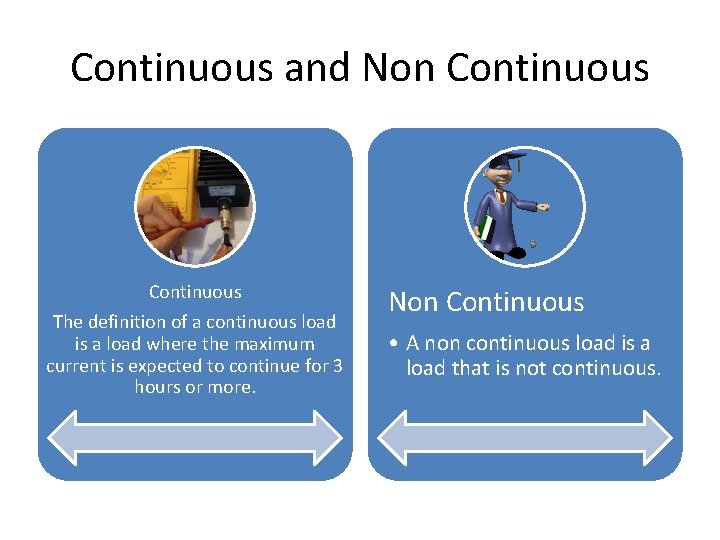 Continuous and Non Continuous

Continuous

The definition of a continuous load is a load where the maximum current is expected to continue for 3 hours or more.

Non Continuous

• A non continuous load is a load that is not continuous.